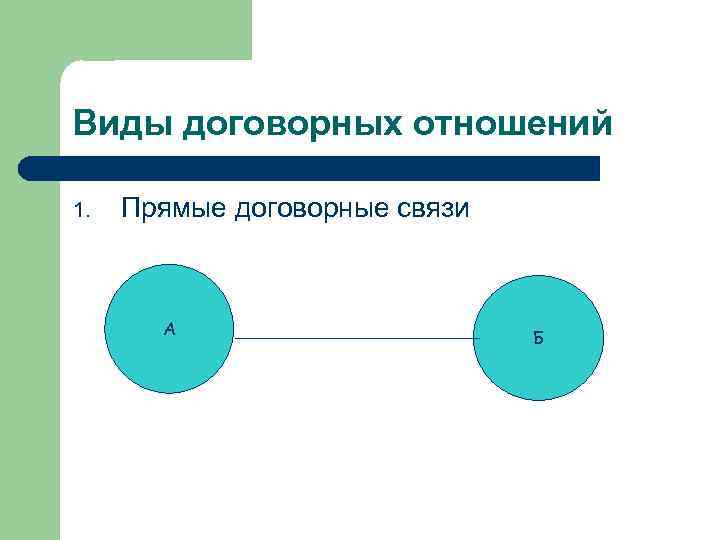 Виды договорных отношений

1. Прямые договорные связи

А

Б